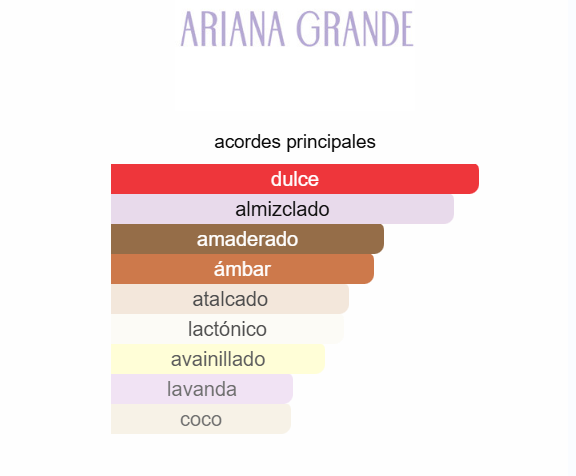 ARIANA GRANDE

acordes principales

dulce
almizclado
amaderado
ámbar
atalcado
lactónico
avainillado
lavanda
coco